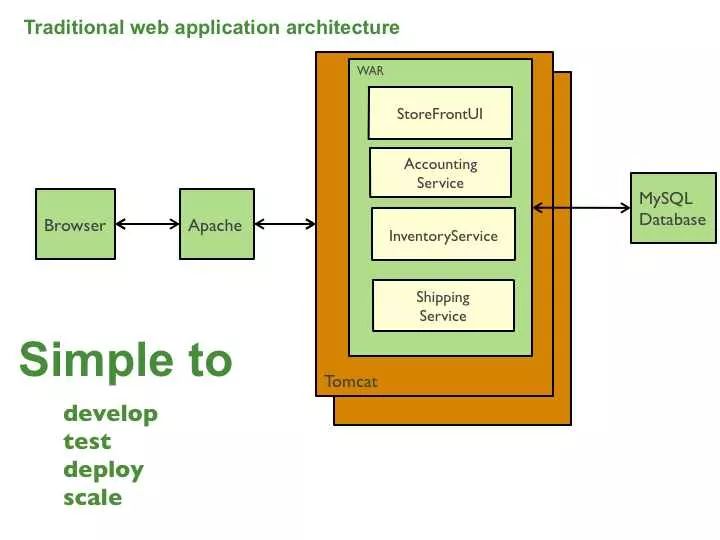 Traditional web application architecture

Browser

Apache

WAR

StoreFrontUI

Accounting Service

InventoryService

Shipping Service

Tomcat

MySQL Database

Simple to

develop
test
deploy
scale